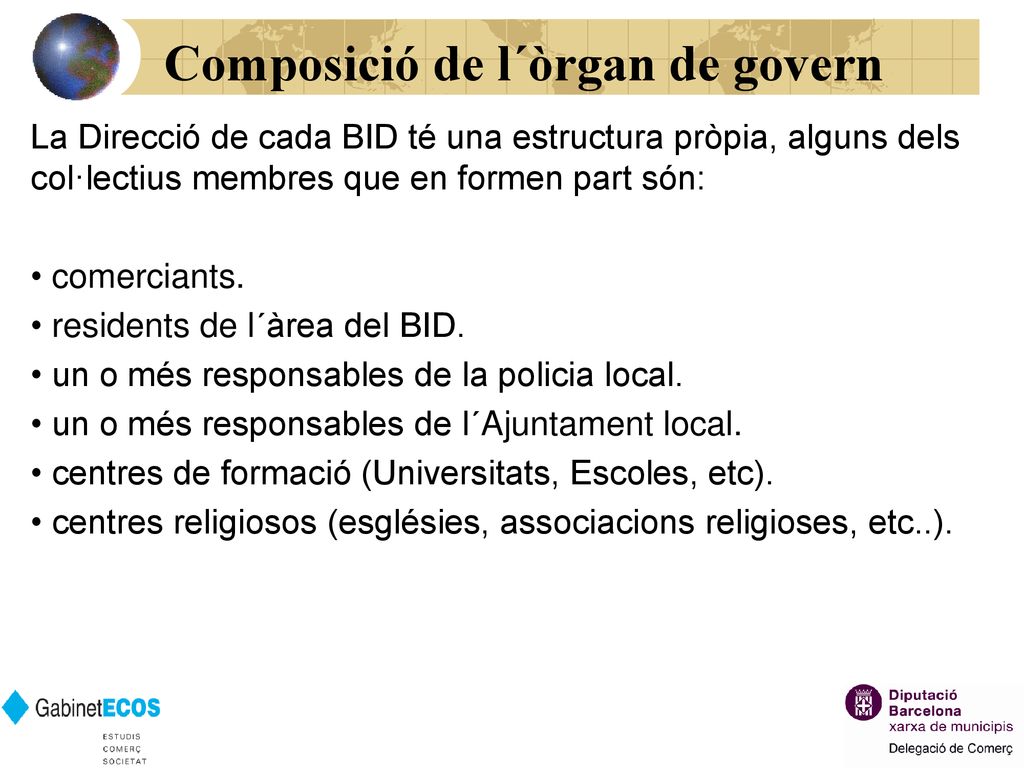 Composició de l´òrgan de govern

La Direcció de cada BID té una estructura pròpia, alguns dels col·lectius membres que en formen part són:

• comerciants.
• residents de l´àrea del BID.
• un o més responsables de la policia local.
• un o més responsables de l´Ajuntament local.
• centres de formació (Universitats, Escoles, etc).
• centres religiosos (esglésies, associacions religioses, etc..).

GabinetECOS
ESTUDIS
COMERÇ
SOCIETAT

Diputació Barcelona
xarxa de municipis
Delegació de Comerç